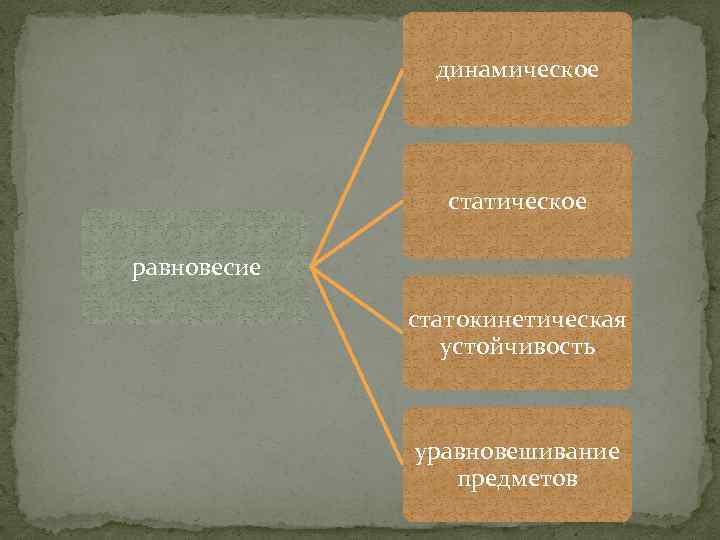 равновесие

динамическое

статическое

статокинетическая устойчивость

уравновешивание предметов